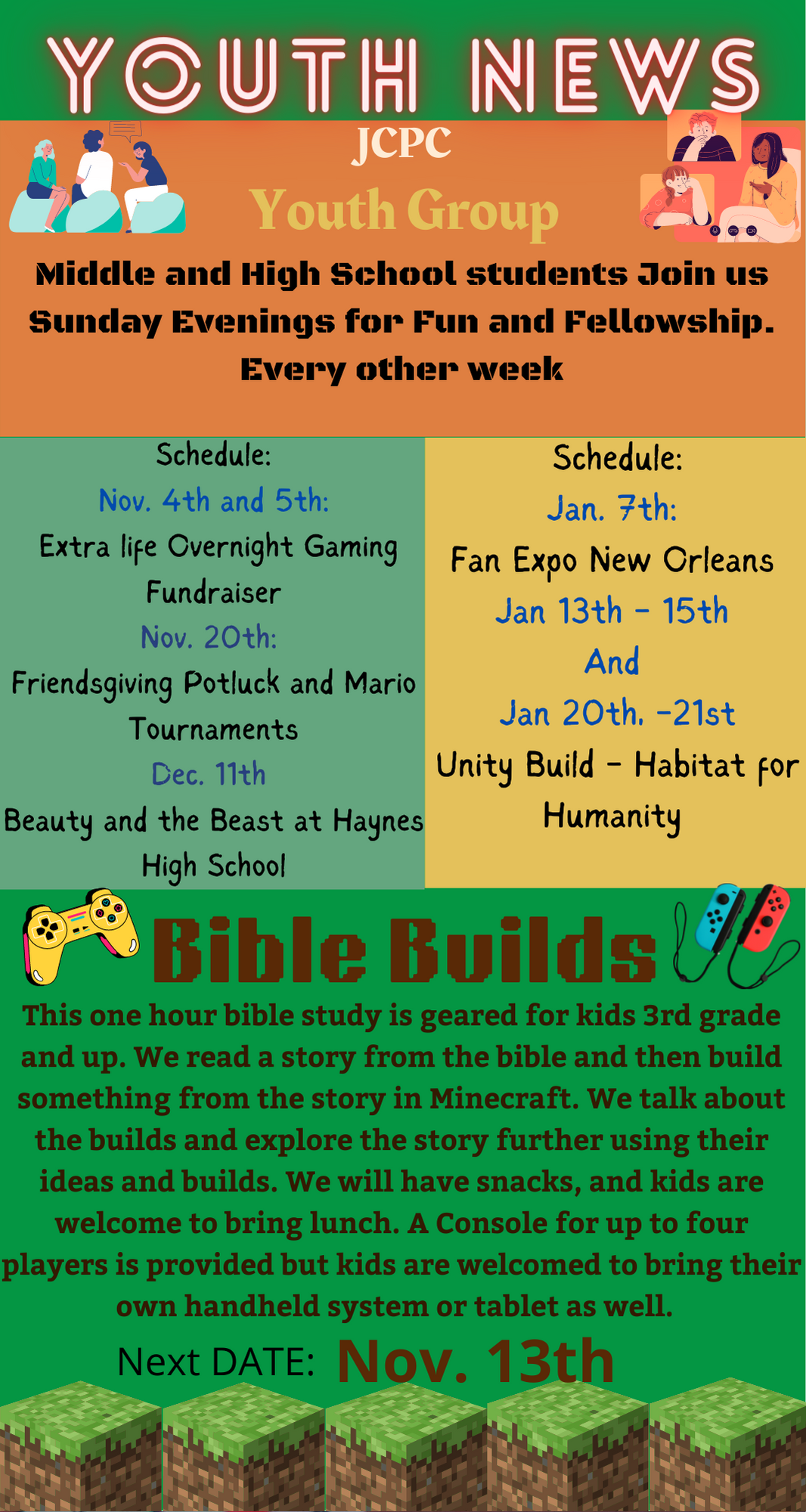 YOUTH NEWS

JCPC

Youth Group

Middle and High School students Join us Sunday Evenings for Fun and Fellowship. Every other week

Schedule:
Nov. 4th and 5th:
Extra life Overnight Gaming Fundraiser
Nov. 20th:
Friendsgiving Potluck and Mario Tournaments
Dec. 11th
Beauty and the Beast at Haynes High School

Schedule:
Jan. 7th:
Fan Expo New Orleans
Jan 13th - 15th
And
Jan 20th. -21st
Unity Build - Habitat for Humanity

Bible Builds

This one hour bible study is geared for kids 3rd grade and up. We read a story from the bible and then build something from the story in Minecraft. We talk about the builds and explore the story further using their ideas and builds. We will have snacks, and kids are welcome to bring lunch. A Console for up to four players is provided but kids are welcomed to bring their own handheld system or tablet as well.

Next DATE: Nov. 13th